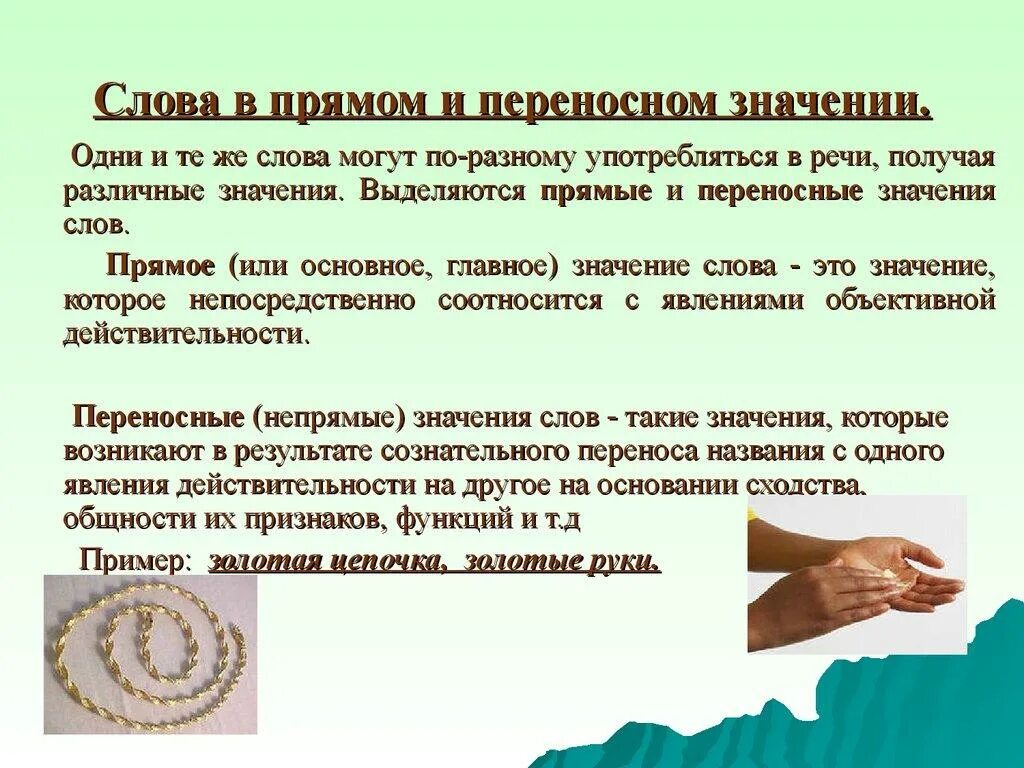 Слова в прямом и переносном значении.

Одни и те же слова могут по-разному употребляться в речи, получая различные значения. Выделяются прямые и переносные значения слов.

Прямое (или основное, главное) значение слова - это значение, которое непосредственно соотносится с явлениями объективной действительности.

Переносные (непрямые) значения слов - такие значения, которые возникают в результате сознательного переноса названия с одного явления действительности на другое на основании сходства, общности их признаков, функций и т.д

Пример: золотая цепочка, золотые руки.